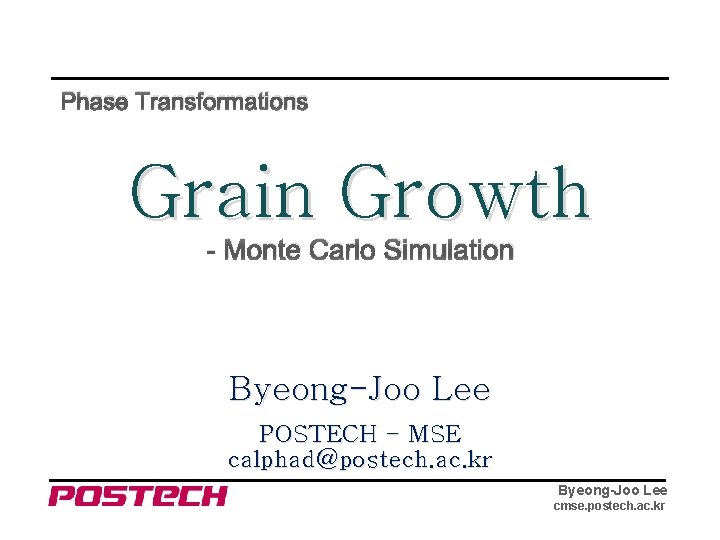 Phase Transformations

Grain Growth
- Monte Carlo Simulation

Byeong-Joo Lee

POSTECH - MSE
calphad@postech.ac.kr

POSTECH

Byeong-Joo Lee
cmse.postech.ac.kr